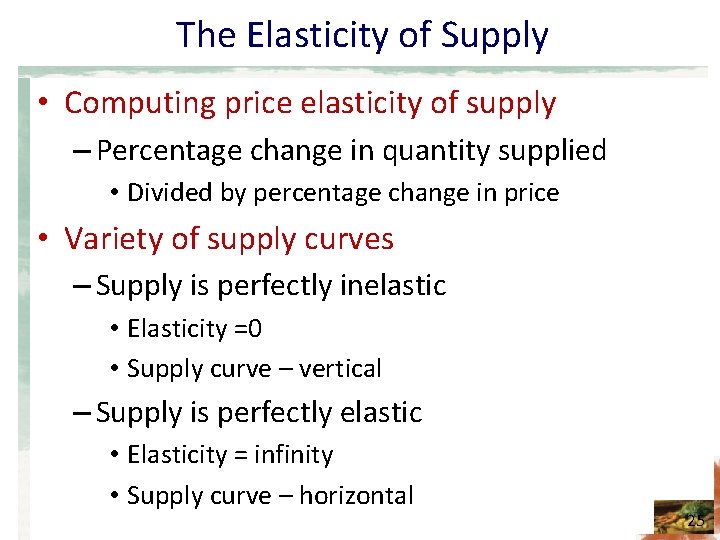 The Elasticity of Supply

• Computing price elasticity of supply
– Percentage change in quantity supplied
• Divided by percentage change in price
• Variety of supply curves
– Supply is perfectly inelastic
• Elasticity =0
• Supply curve – vertical
– Supply is perfectly elastic
• Elasticity = infinity
• Supply curve – horizontal

25